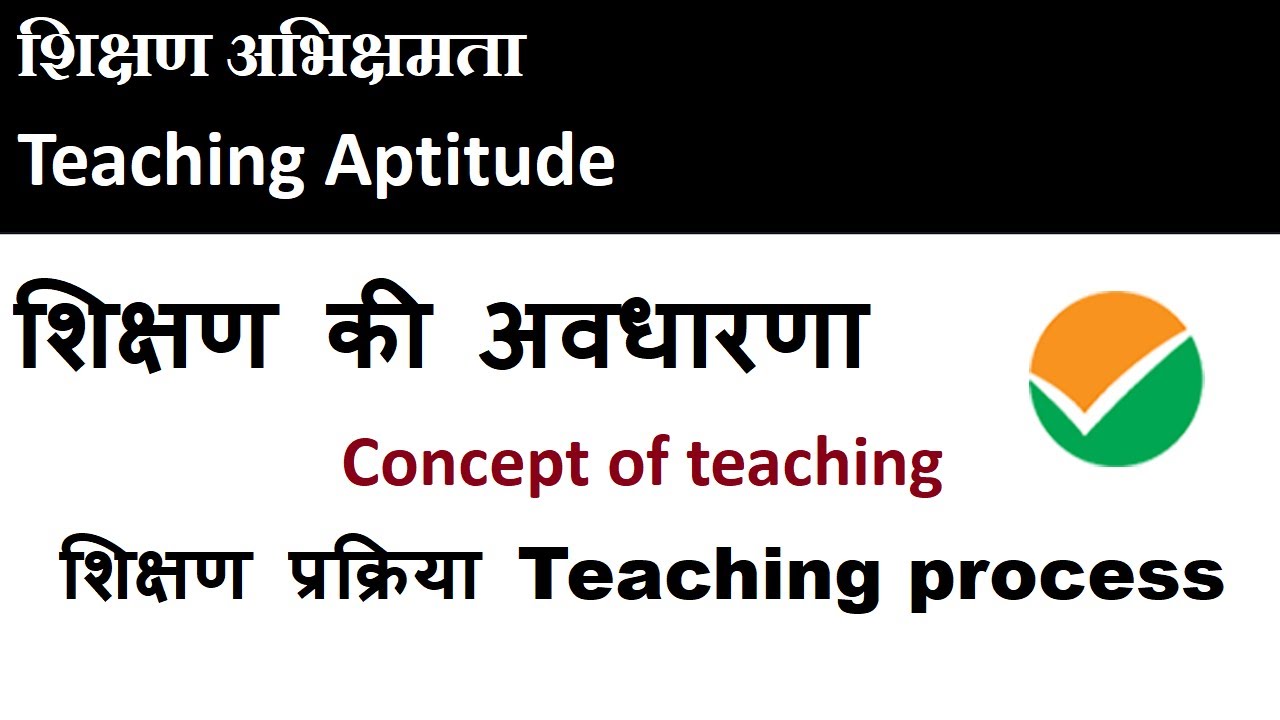 शिक्षण अभिक्षमता
Teaching Aptitude

शिक्षण की अवधारणा

Concept of teaching

शिक्षण प्रक्रिया Teaching process